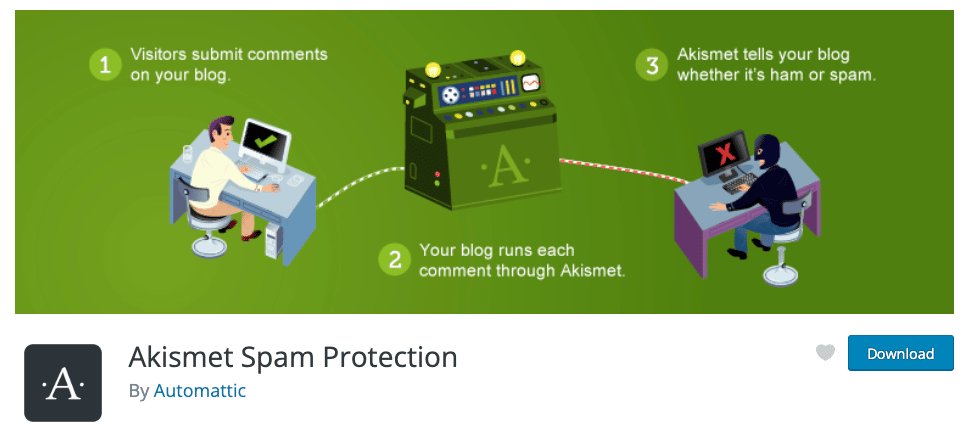 1 Visitors submit comments on your blog.

3 Akismet tells your blog whether it's ham or spam.

·A·

2 Your blog runs each comment through Akismet.

·A·

Akismet Spam Protection

By Automattic

Download